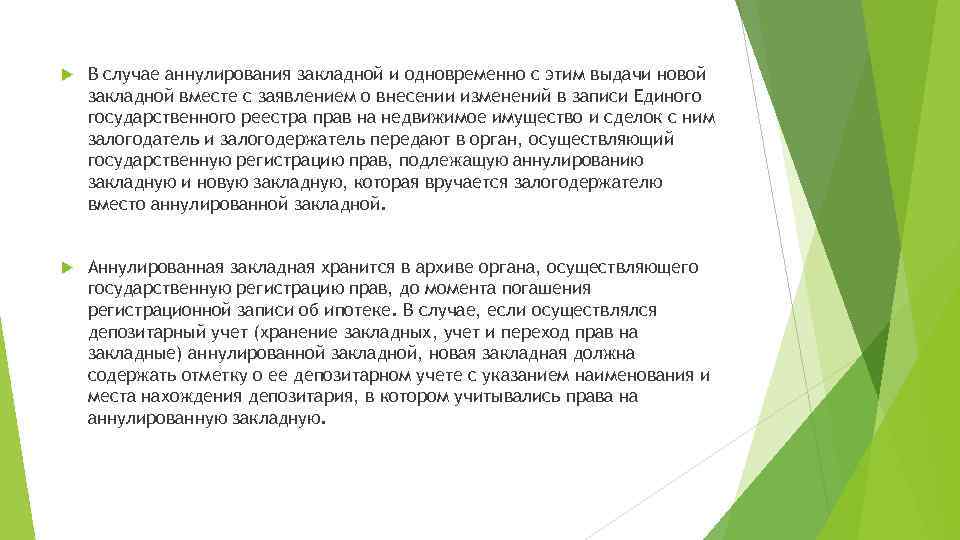 В случае аннулирования закладной и одновременно с этим выдачи новой закладной вместе с заявлением о внесении изменений в записи Единого государственного реестра прав на недвижимое имущество и сделок с ним залогодатель и залогодержатель передают в орган, осуществляющий государственную регистрацию прав, подлежащую аннулированию закладную и новую закладную, которая вручается залогодержателю вместо аннулированной закладной.

Аннулированная закладная хранится в архиве органа, осуществляющего государственную регистрацию прав, до момента погашения регистрационной записи об ипотеке. В случае, если осуществлялся депозитарный учет (хранение закладных, учет и переход прав на закладные) аннулированной закладной, новая закладная должна содержать отметку о ее депозитарном учете с указанием наименования и места нахождения депозитария, в котором учитывались права на аннулированную закладную.